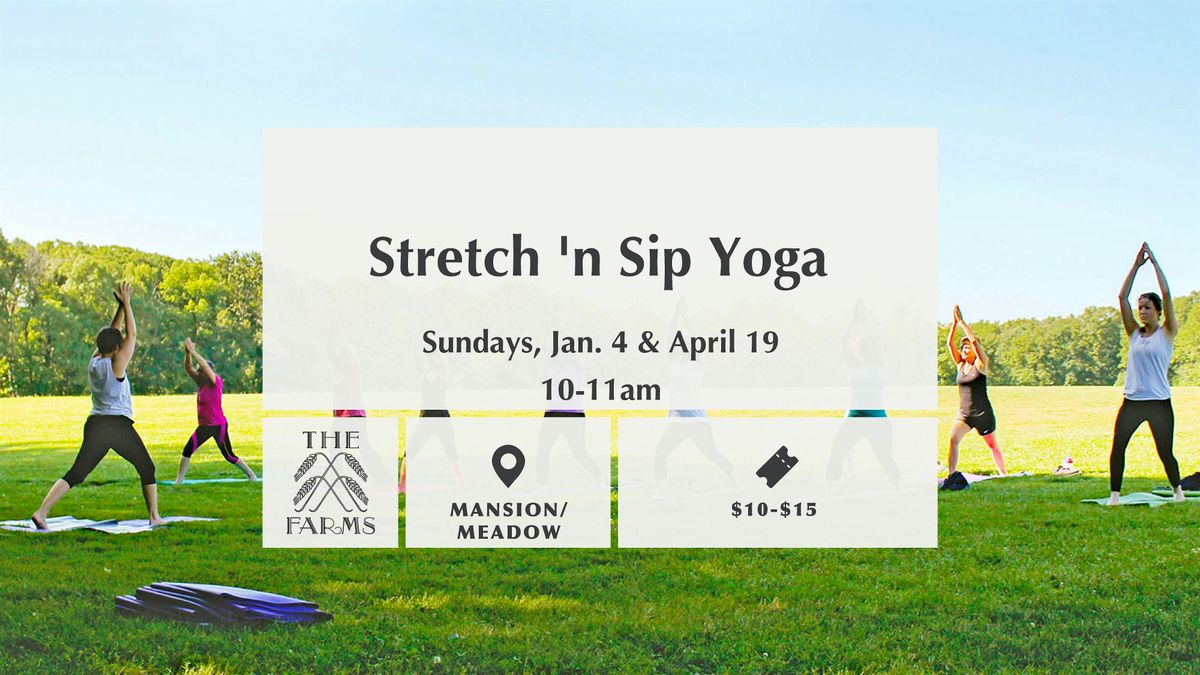 Stretch 'n Sip Yoga

Sundays, Jan. 4 & April 19
10-11am

THE FARMS

MANSION/ MEADOW

$10-$15